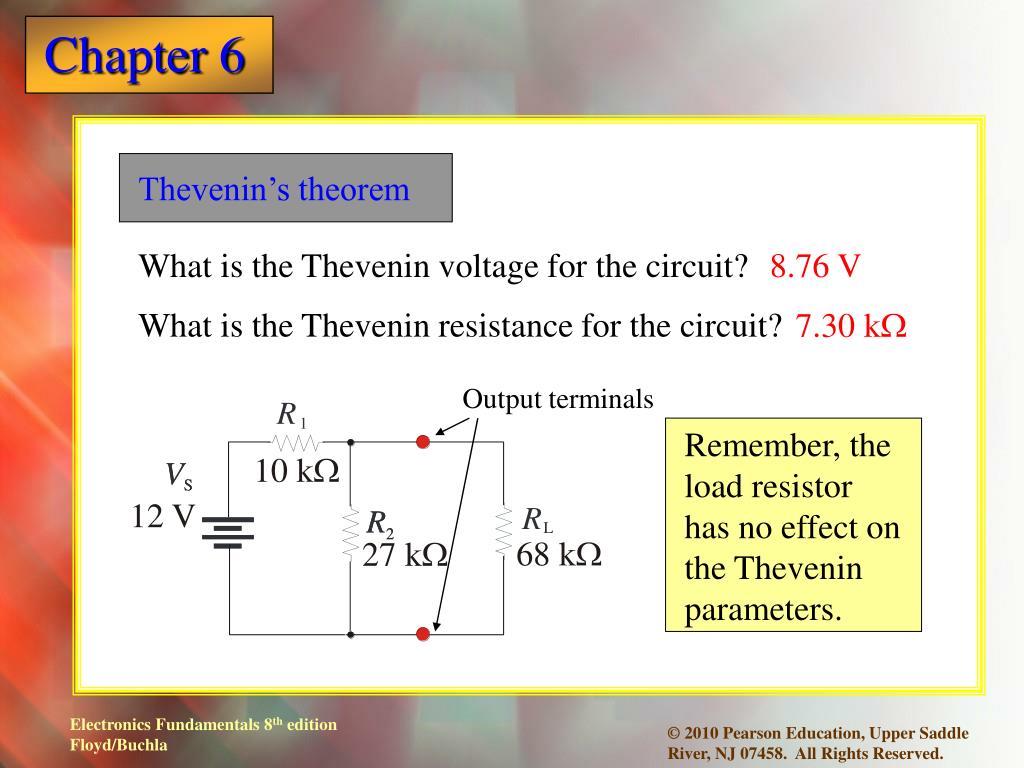 Chapter 6

Thevenin's theorem

What is the Thevenin voltage for the circuit? 8.76 V

What is the Thevenin resistance for the circuit? 7.30 kΩ

Output terminals

$R_1$

10 kΩ

$V_S$

12 V

$R_2$

27 kΩ

$R_L$

68 kΩ

Remember, the load resistor has no effect on the Thevenin parameters.

Electronics Fundamentals 8$^{th}$ edition
Floyd/Buchla

© 2010 Pearson Education, Upper Saddle River, NJ 07458. All Rights Reserved.